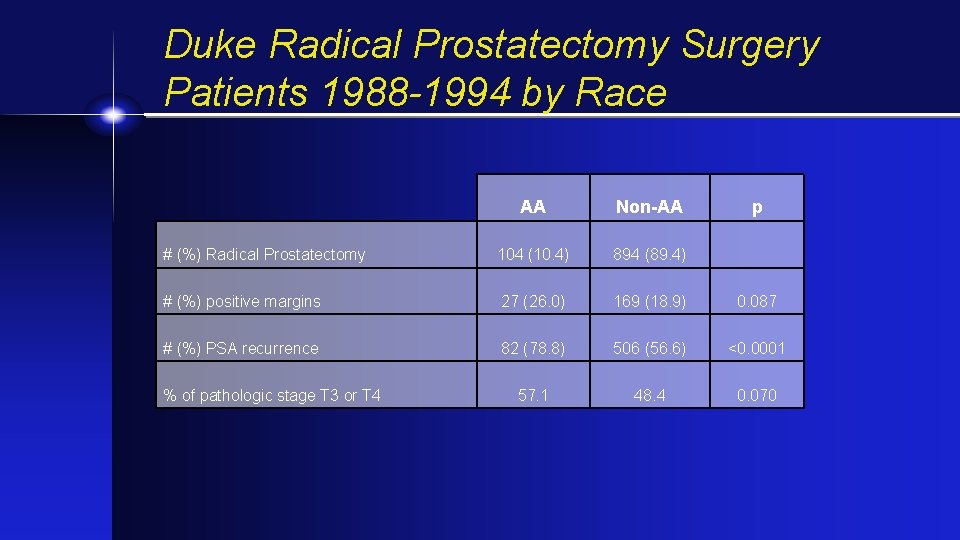 Duke Radical Prostatectomy Surgery Patients 1988-1994 by Race

| | AA | Non-AA | p |
|---|---|---|---|
| # (%) Radical Prostatectomy | 104 (10.4) | 894 (89.4) | |
| # (%) positive margins | 27 (26.0) | 169 (18.9) | 0.087 |
| # (%) PSA recurrence | 82 (78.8) | 506 (56.6) | <0.0001 |
| % of pathologic stage T3 or T4 | 57.1 | 48.4 | 0.070 |